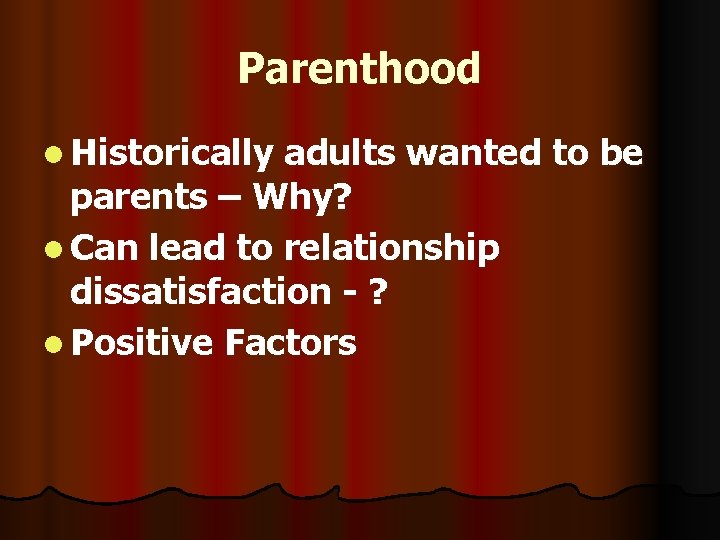 Parenthood

- Historically adults wanted to be parents – Why?
- Can lead to relationship dissatisfaction - ?
- Positive Factors